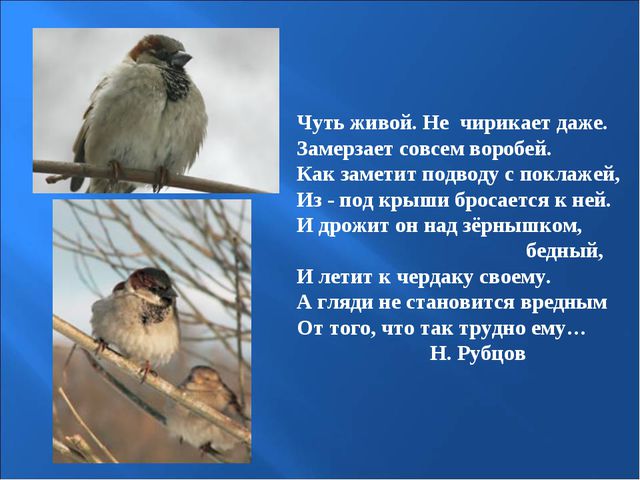 Чуть живой. Не чирикает даже.
Замерзает совсем воробей.
Как заметит подводу с поклажей,
Из - под крыши бросается к ней.
И дрожит он над зёрнышком,
бедный,
И летит к чердаку своему.
А гляди не становится вредным
От того, что так трудно ему…
Н. Рубцов